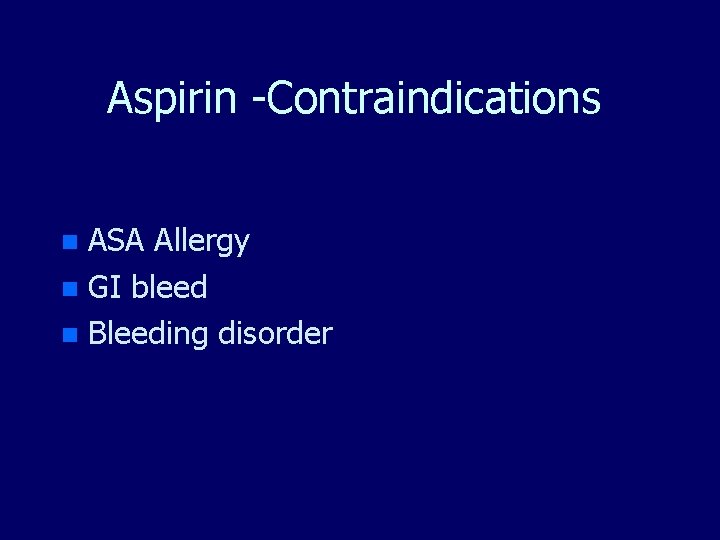 Aspirin -Contraindications

- ASA Allergy
- GI bleed
- Bleeding disorder